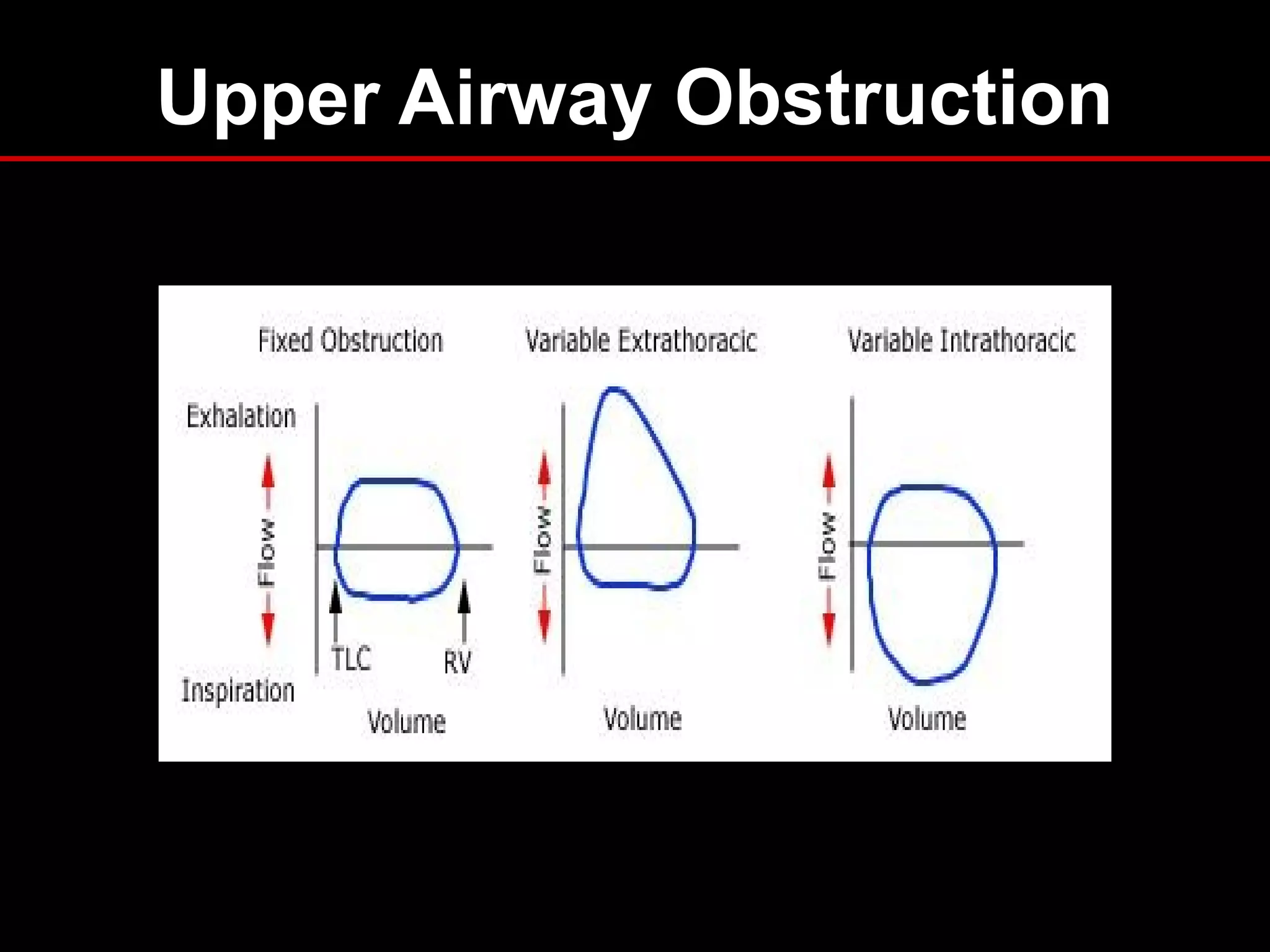 Upper Airway Obstruction

Fixed Obstruction

Exhalation

Flow

Inspiration

TLC

RV

Volume

Variable Extrathoracic

Flow

Volume

Variable Intrathoracic

Flow

Volume